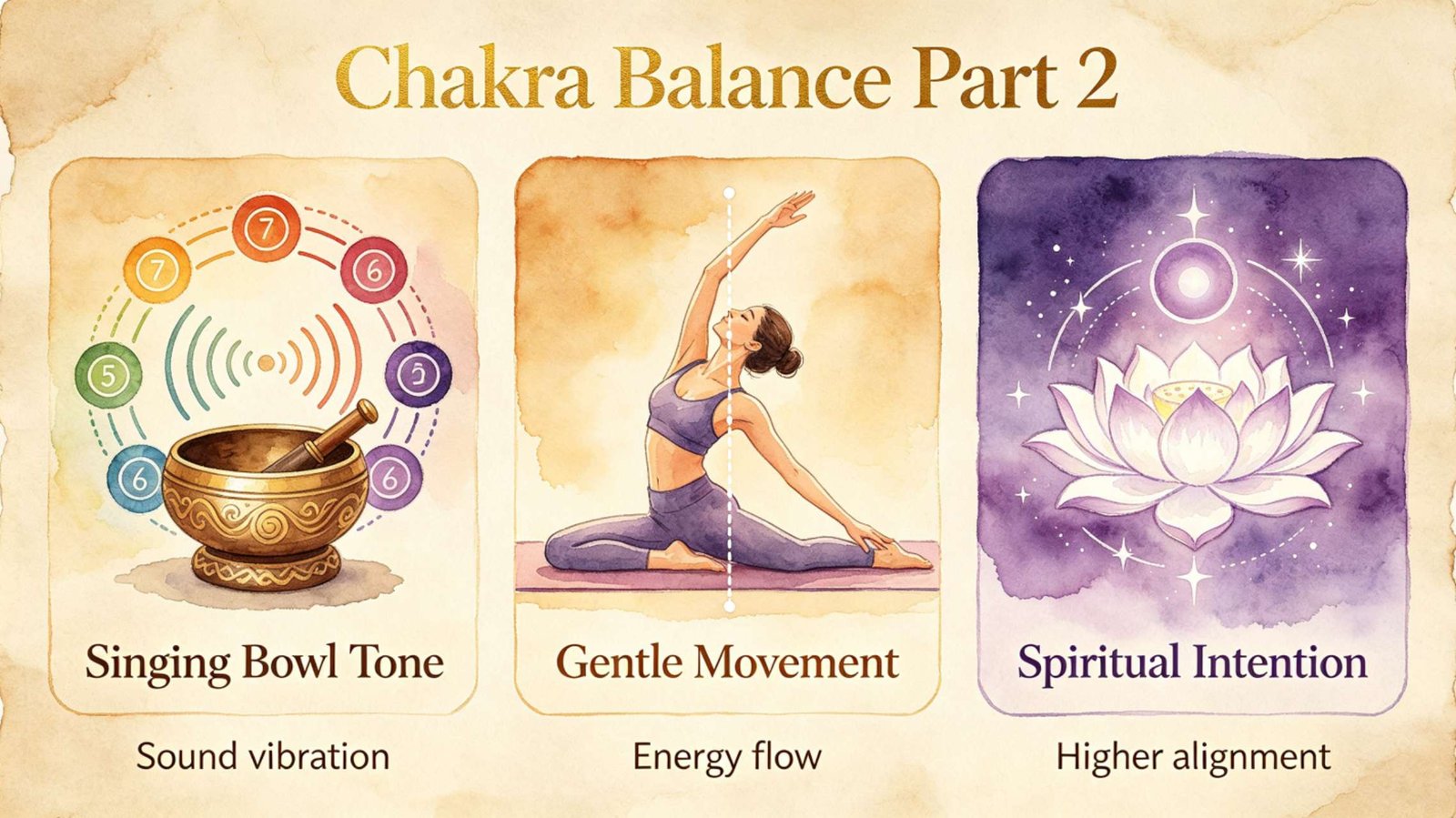 Chakra Balance Part 2

7
7
6
5
5
6
6

Singing Bowl Tone

Sound vibration

Gentle Movement

Energy flow

Spiritual Intention

Higher alignment